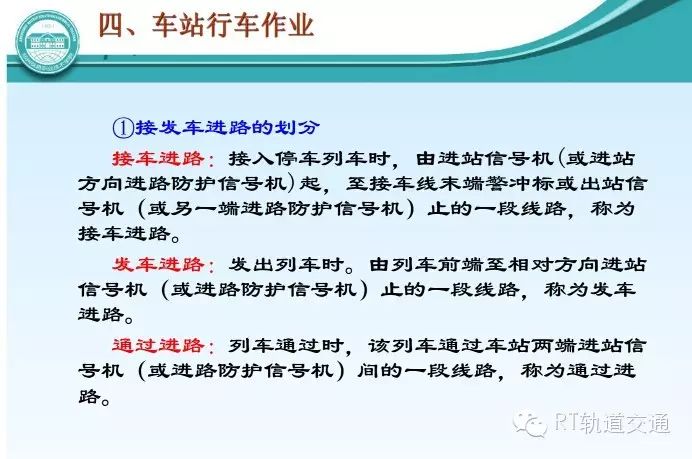 四、车站行车作业

①接发车进路的划分

接车进路：接入停车列车时，由进站信号机(或进站方向进路防护信号机)起，至接车线末端警冲标或出站信号机（或另一端进路防护信号机）止的一段线路，称为接车进路。

发车进路：发出列车时。由列车前端至相对方向进站信号机（或进路防护信号机）止的一段线路，称为发车进路。

通过进路：列车通过时，该列车通过车站两端进站信号机（或进路防护信号机）间的一段线路，称为通过进路。

RT轨道交通